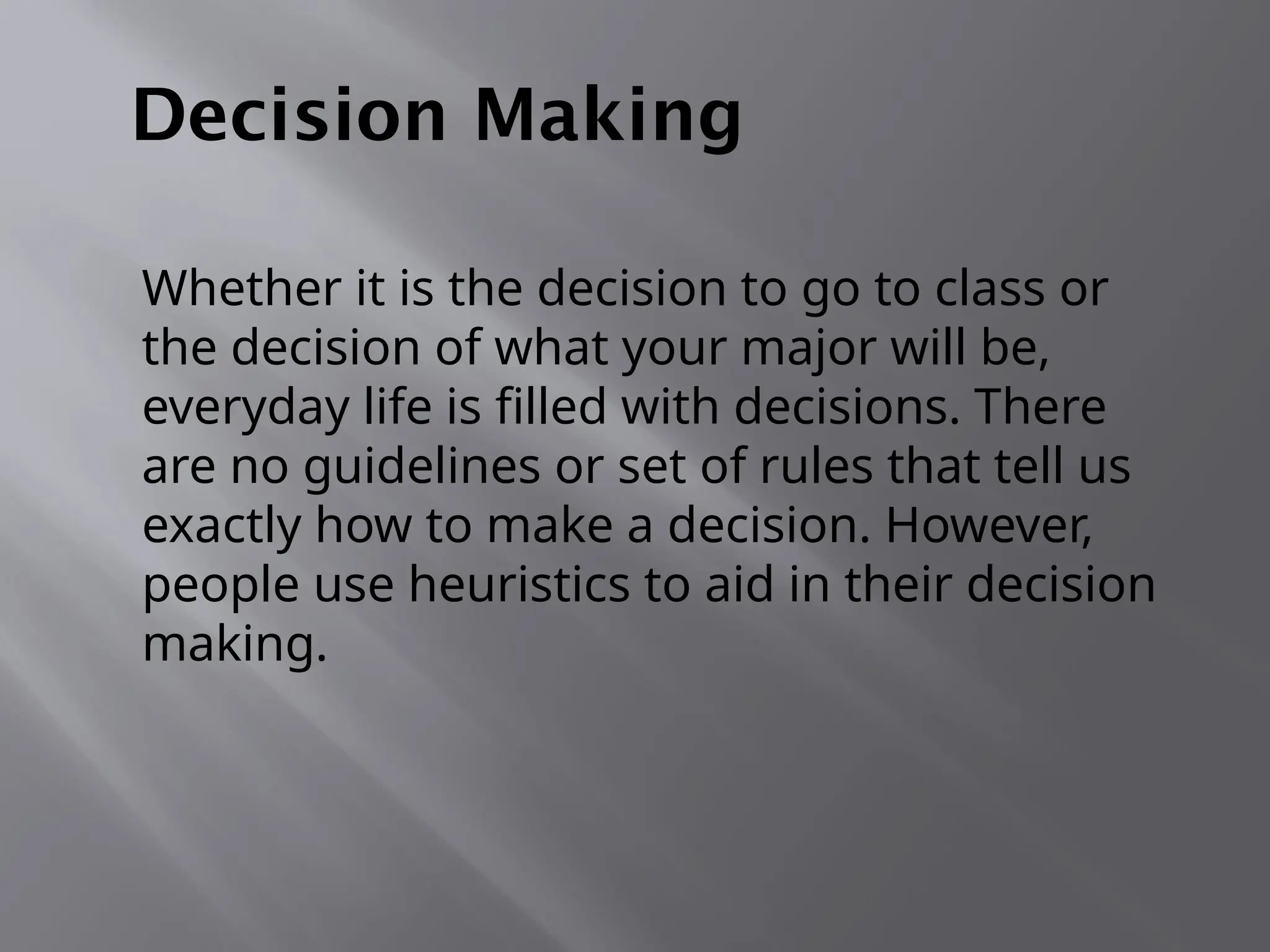 Decision Making

Whether it is the decision to go to class or the decision of what your major will be, everyday life is filled with decisions. There are no guidelines or set of rules that tell us exactly how to make a decision. However, people use heuristics to aid in their decision making.